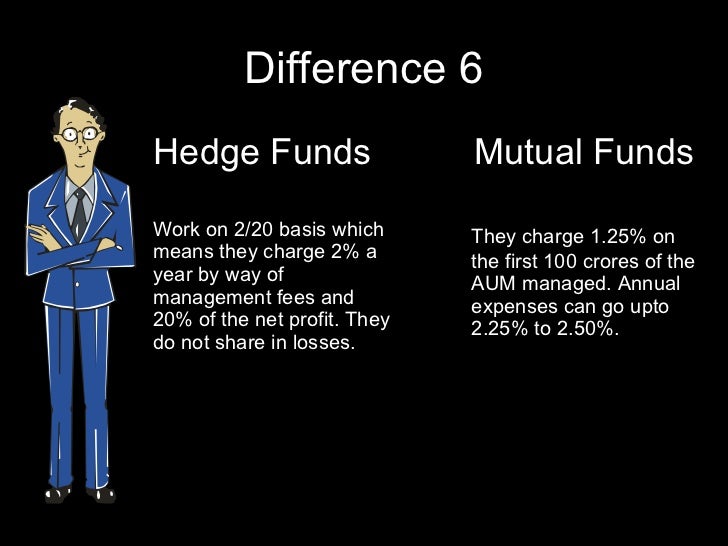 Difference 6

Hedge Funds

Work on 2/20 basis which means they charge 2% a year by way of management fees and 20% of the net profit. They do not share in losses.

Mutual Funds

They charge 1.25% on the first 100 crores of the AUM managed. Annual expenses can go upto 2.25% to 2.50%.